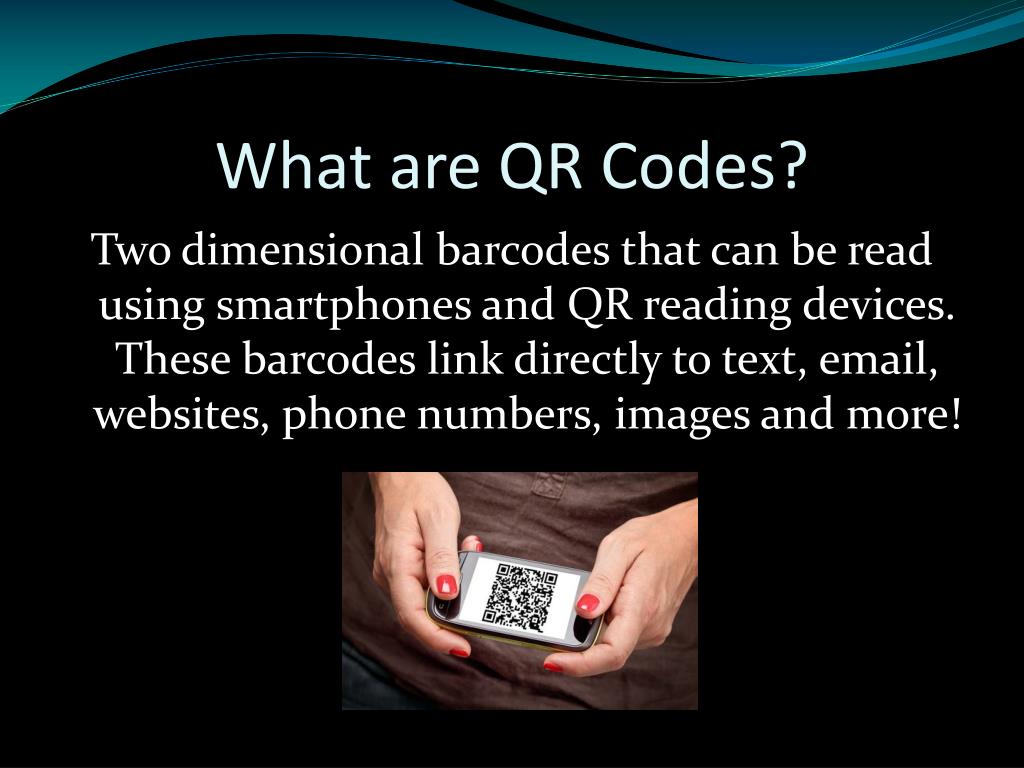 What are QR Codes?

Two dimensional barcodes that can be read using smartphones and QR reading devices. These barcodes link directly to text, email, websites, phone numbers, images and more!